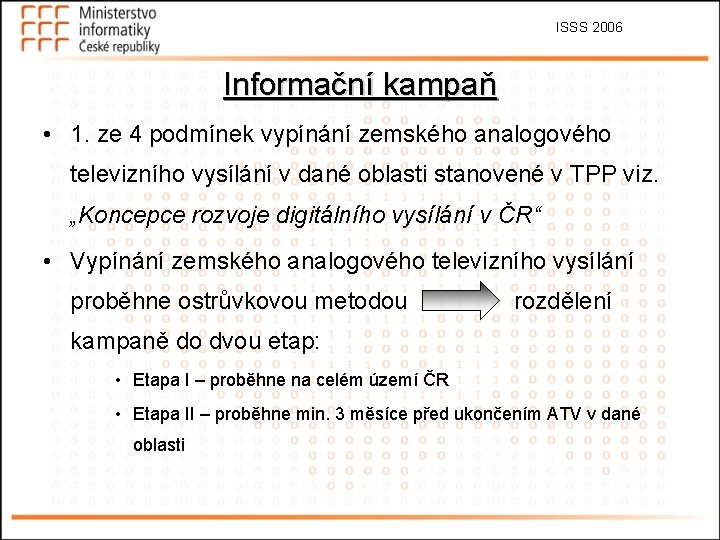 Ministerstvo informatiky České republiky

ISSS 2006

Informační kampaň

• 1. ze 4 podmínek vypínání zemského analogového televizního vysílání v dané oblasti stanovené v TPP viz. „Koncepce rozvoje digitálního vysílání v ČR“

• Vypínání zemského analogového televizního vysílání proběhne ostrůvkovou metodou rozdělení kampaně do dvou etap:

• Etapa I – proběhne na celém území ČR

• Etapa II – proběhne min. 3 měsíce před ukončením ATV v dané oblasti